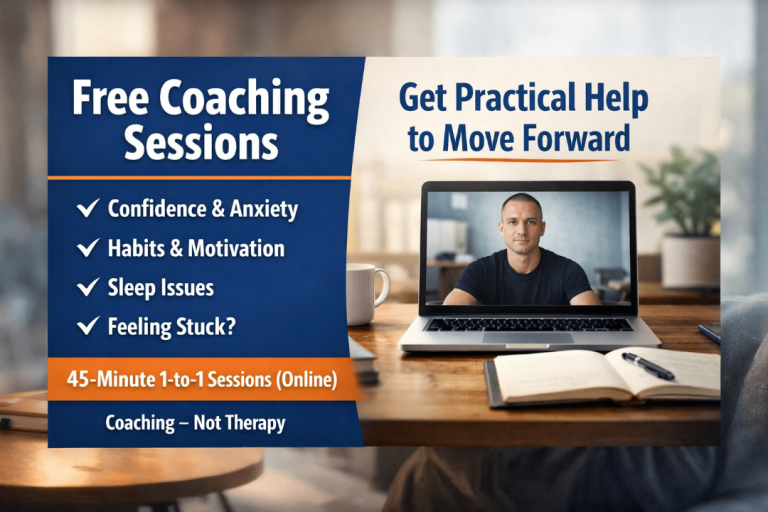 Free Coaching Sessions

✓ Confidence & Anxiety
✓ Habits & Motivation
✓ Sleep Issues
✓ Feeling Stuck?

45-Minute 1-to-1 Sessions (Online)

Coaching – Not Therapy

Get Practical Help to Move Forward